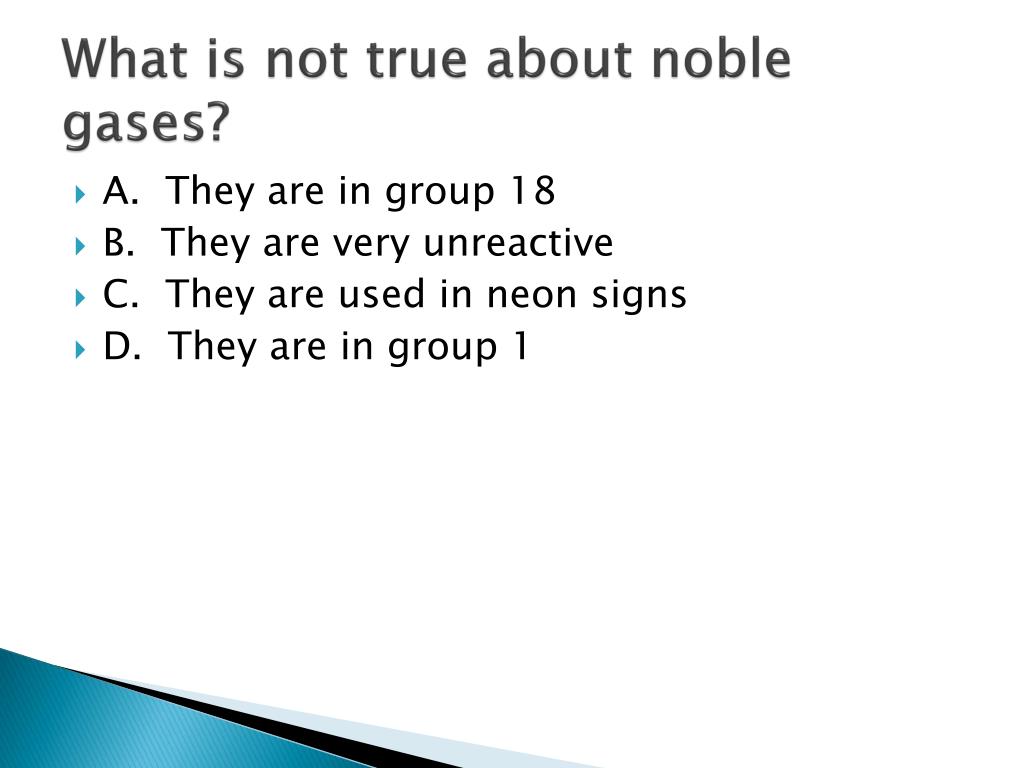 What is not true about noble gases?

A. They are in group 18
B. They are very unreactive
C. They are used in neon signs
D. They are in group 1